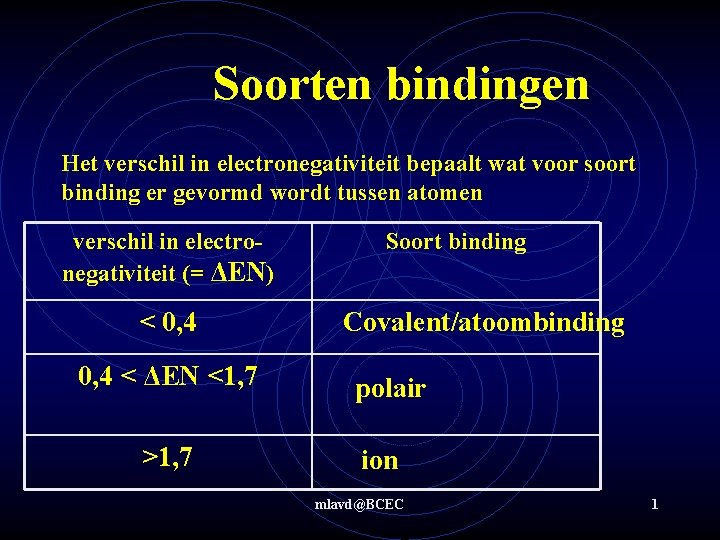 Soorten bindingen

Het verschil in electronegativiteit bepaalt wat voor soort binding er gevormd wordt tussen atomen

| verschil in electronegativiteit (= $\Delta$EN) | Soort binding |
|---|---|
| < 0,4 | Covalent/atoombinding |
| 0,4 < $\Delta$EN <1,7 | polair |
| >1,7 | ion |

mlavd@BCEC

1